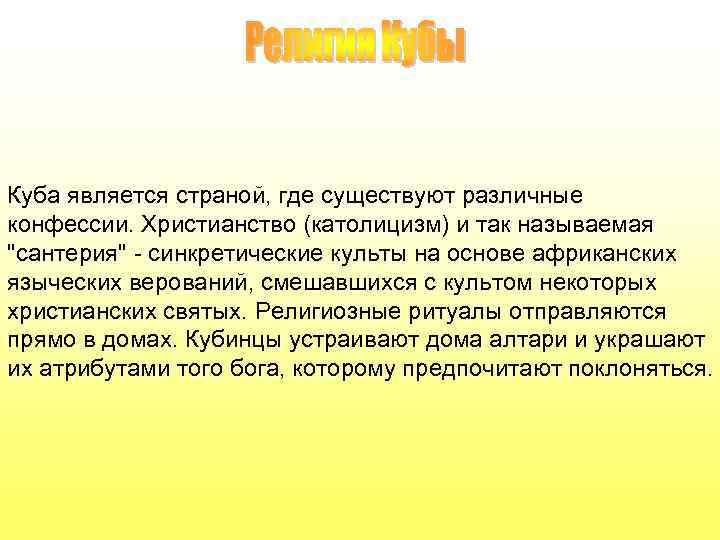 Религия Кубы

Куба является страной, где существуют различные конфессии. Христианство (католицизм) и так называемая "сантерия" - синкретические культы на основе африканских языческих верований, смешавшихся с культом некоторых христианских святых. Религиозные ритуалы отправляются прямо в домах. Кубинцы устраивают дома алтари и украшают их атрибутами того бога, которому предпочитают поклоняться.